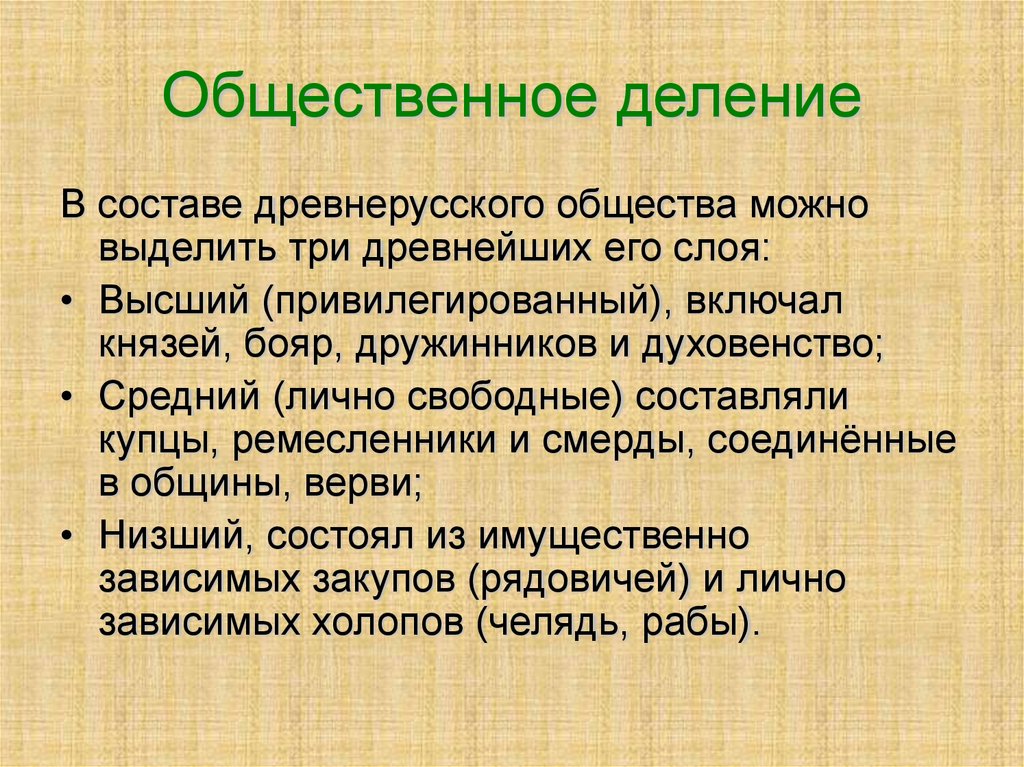 Общественное деление

В составе древнерусского общества можно выделить три древнейших его слоя:

• Высший (привилегированный), включал князей, бояр, дружинников и духовенство;
• Средний (лично свободные) составляли купцы, ремесленники и смерды, соединённые в общины, верви;
• Низший, состоял из имущественно зависимых закупов (рядовичей) и лично зависимых холопов (челядь, рабы).